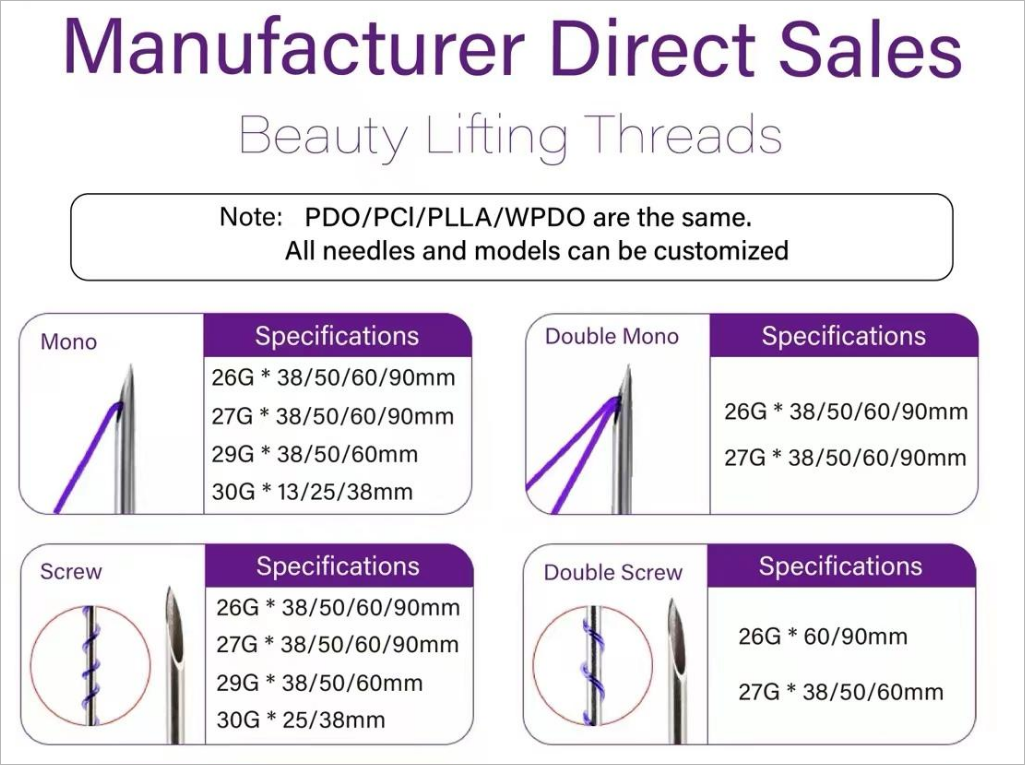 Manufacturer Direct Sales

Beauty Lifting Threads

Note: PDO/PCl/PLLA/WPDO are the same.
All needles and models can be customized

Mono

Specifications

26G * 38/50/60/90mm
27G * 38/50/60/90mm
29G * 38/50/60mm
30G * 13/25/38mm

Double Mono

Specifications

26G * 38/50/60/90mm
27G * 38/50/60/90mm

Screw

Specifications

26G * 38/50/60/90mm
27G * 38/50/60/90mm
29G * 38/50/60mm
30G * 25/38mm

Double Screw

Specifications

26G * 60/90mm
27G * 38/50/60mm